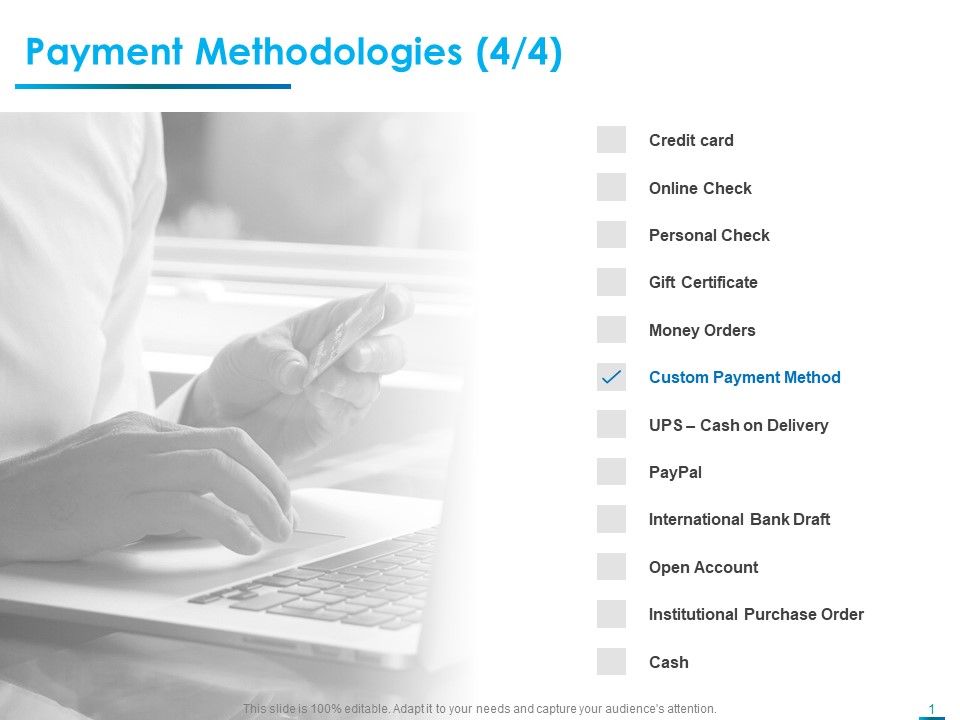 Payment Methodologies (4/4)

Credit card

Online Check

Personal Check

Gift Certificate

Money Orders

Custom Payment Method

UPS – Cash on Delivery

PayPal

International Bank Draft

Open Account

Institutional Purchase Order

Cash

This slide is 100% editable. Adapt it to your needs and capture your audience's attention.

1